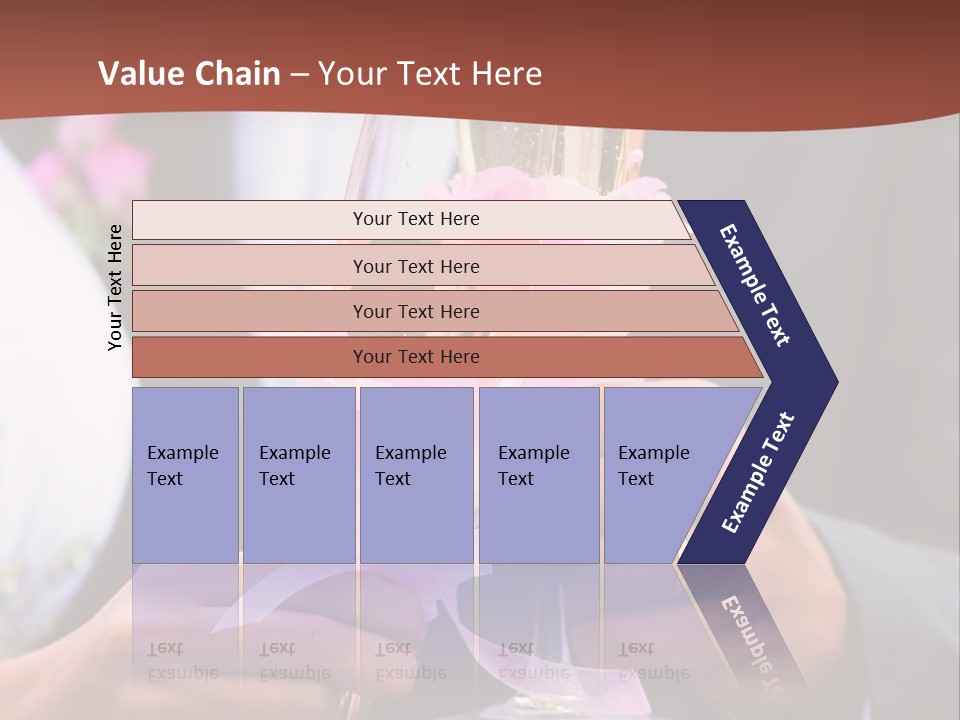 Value Chain – Your Text Here

Your Text Here

Your Text Here

Your Text Here

Your Text Here

Your Text Here

Example Text

Example Text

Example Text

Example Text

Example Text

Example Text

Example Text